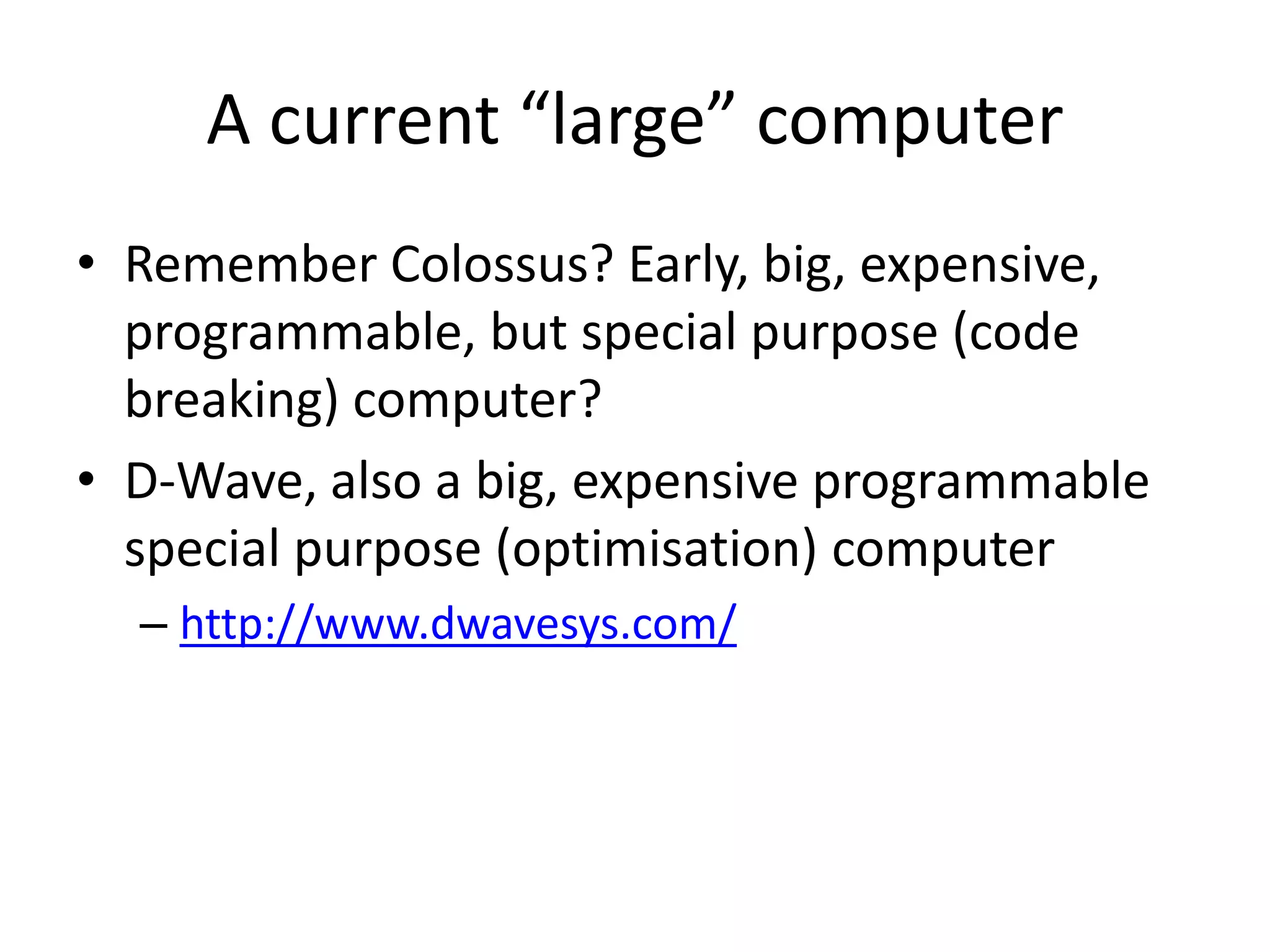 A current “large” computer

• Remember Colossus? Early, big, expensive, programmable, but special purpose (code breaking) computer?

• D-Wave, also a big, expensive programmable special purpose (optimisation) computer

– http://www.dwavesys.com/